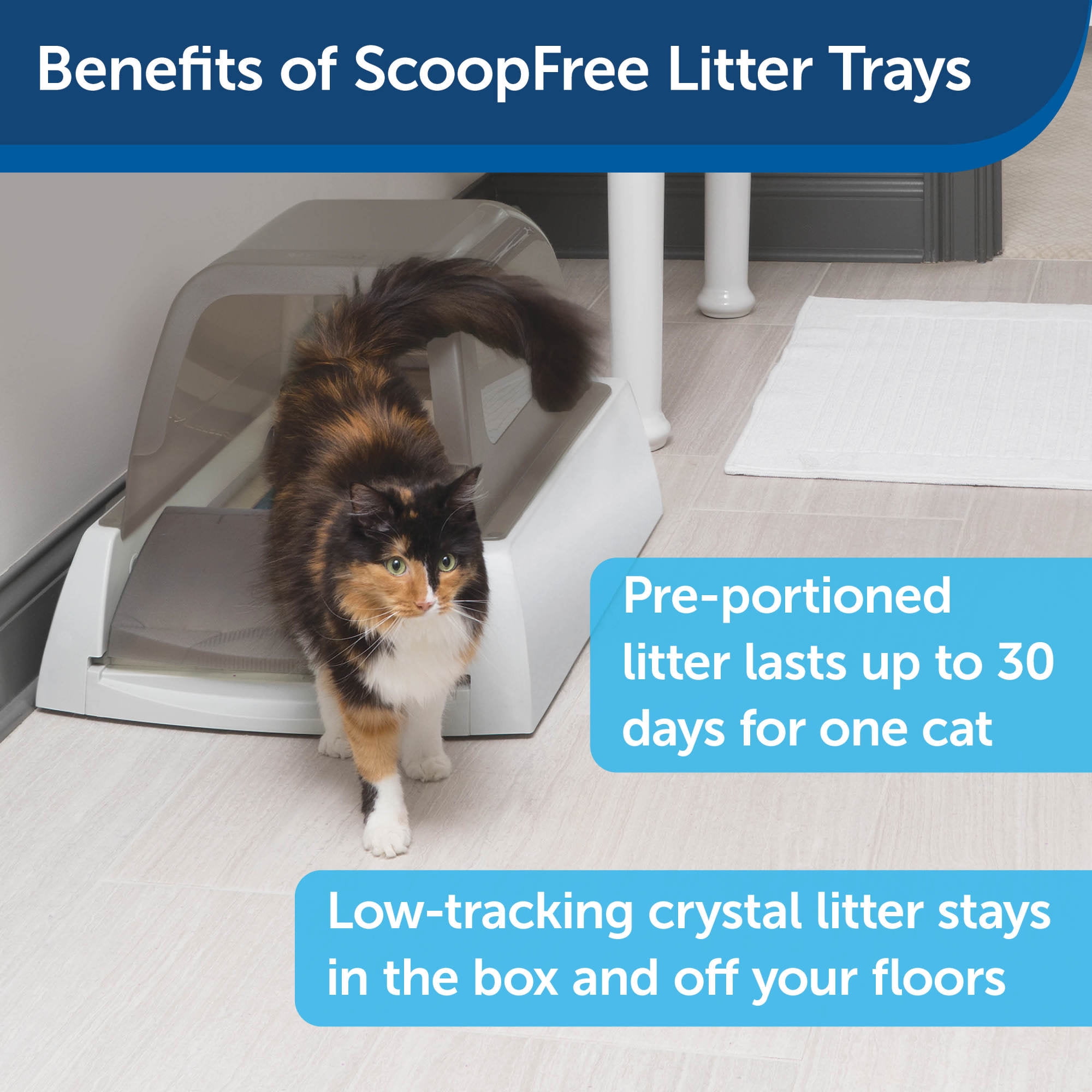 Benefits of ScoopFree Litter Trays

Pre-portioned litter lasts up to 30 days for one cat

Low-tracking crystal litter stays in the box and off your floors